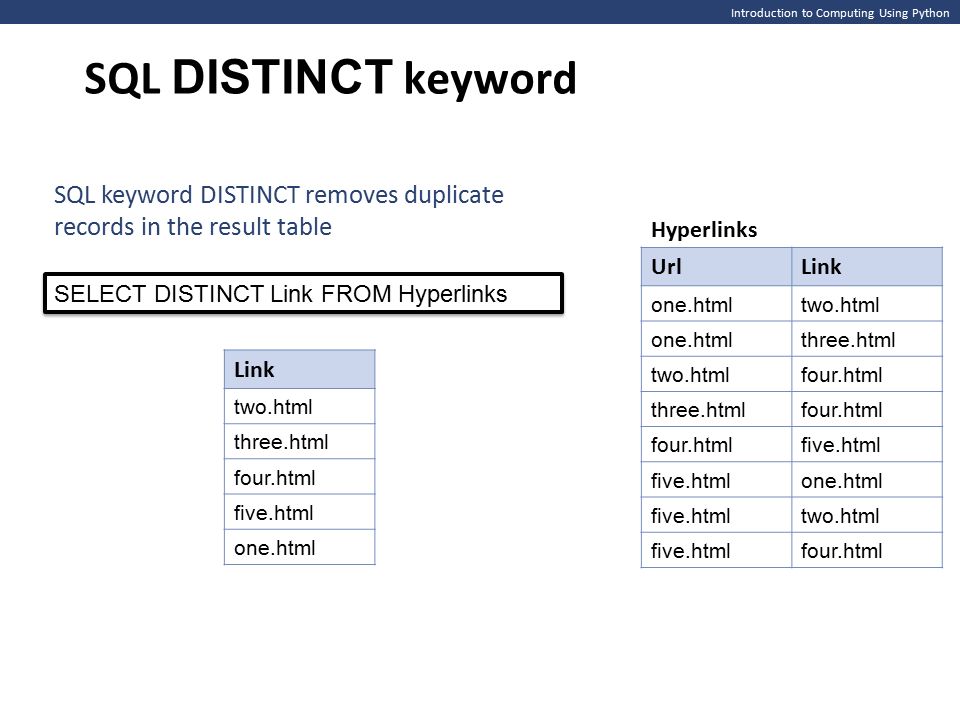 Introduction to Computing Using Python

SQL DISTINCT keyword

SQL keyword DISTINCT removes duplicate records in the result table

SELECT DISTINCT Link FROM Hyperlinks

| Link |
|---|
| two.html |
| three.html |
| four.html |
| five.html |
| one.html |

Hyperlinks

| Url | Link |
|---|---|
| one.html | two.html |
| one.html | three.html |
| two.html | four.html |
| three.html | four.html |
| four.html | five.html |
| five.html | one.html |
| five.html | two.html |
| five.html | four.html |